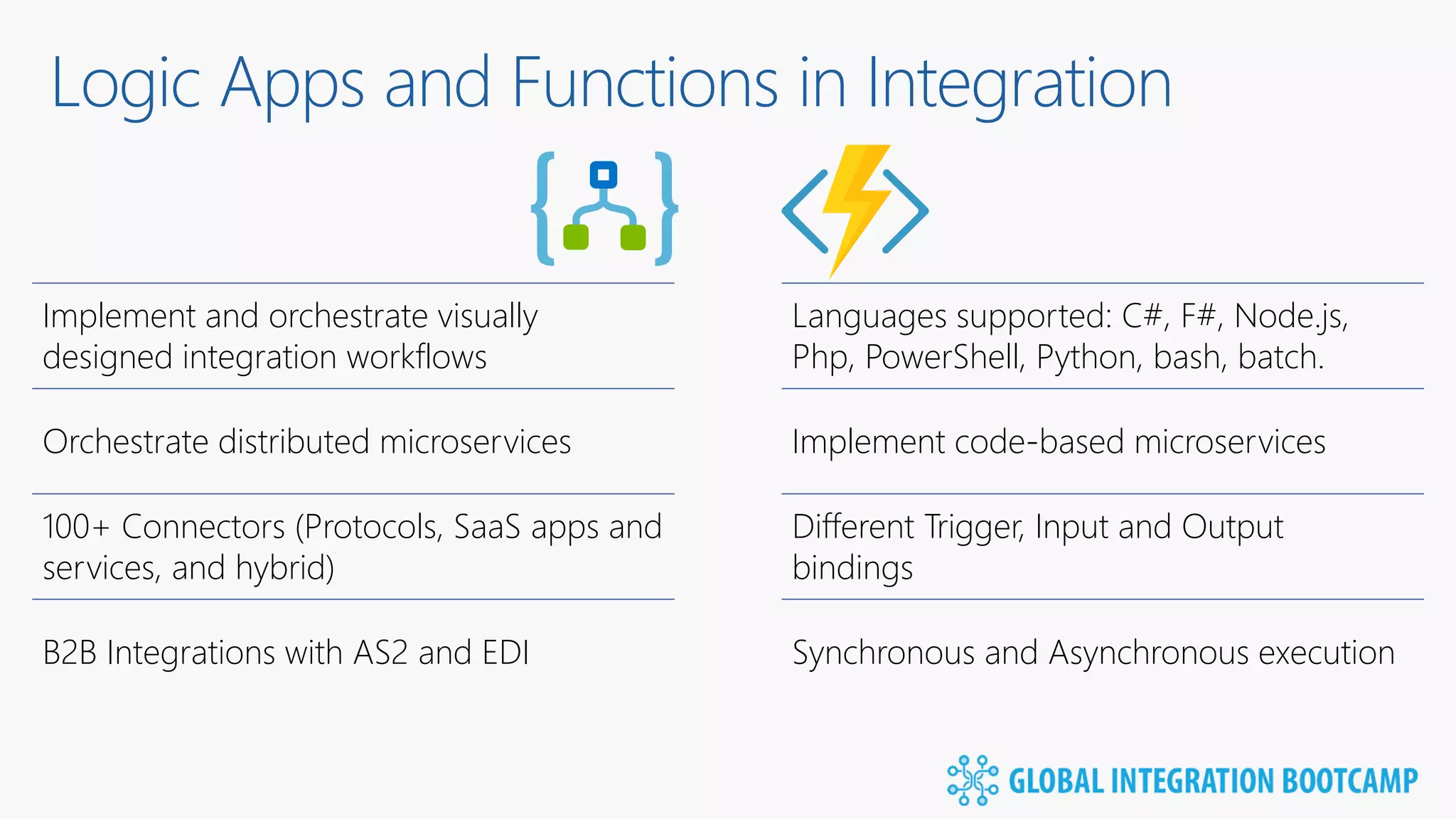 Logic Apps and Functions in Integration

Implement and orchestrate visually designed integration workflows

Orchestrate distributed microservices

100+ Connectors (Protocols, SaaS apps and services, and hybrid)

B2B Integrations with AS2 and EDI

Languages supported: C#, F#, Node.js, Php, PowerShell, Python, bash, batch.

Implement code-based microservices

Different Trigger, Input and Output bindings

Synchronous and Asynchronous execution

GLOBAL INTEGRATION BOOTCAMP